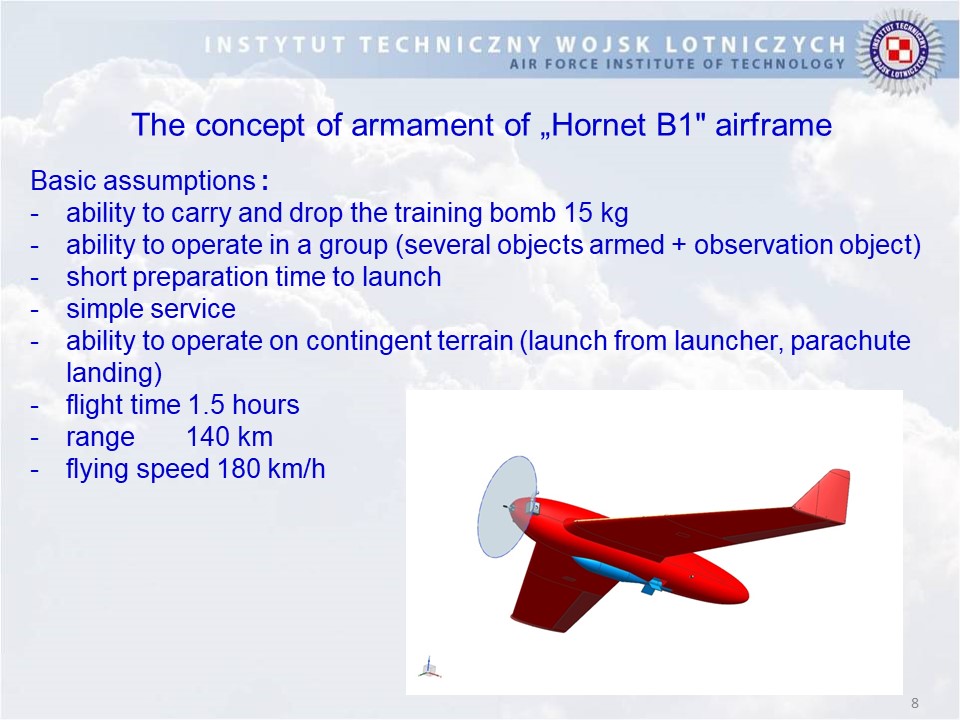 INSTYTUT TECHNICZNY WOJSK LOTNICZYCH
AIR FORCE INSTITUTE OF TECHNOLOGY

INSTYTUT TECHNICZNY WOJSK LOTNICZYCH

The concept of armament of „Hornet B1" airframe

Basic assumptions :
- ability to carry and drop the training bomb 15 kg
- ability to operate in a group (several objects armed + observation object)
- short preparation time to launch
- simple service
- ability to operate on contingent terrain (launch from launcher, parachute landing)
- flight time 1.5 hours
- range 140 km
- flying speed 180 km/h

8